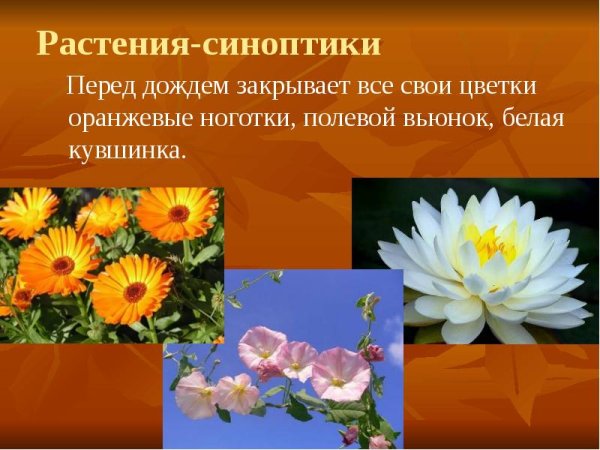 Растения-синоптики

Перед дождем закрывает все свои цветки оранжевые ноготки, полевой вьюнок, белая кувшинка.